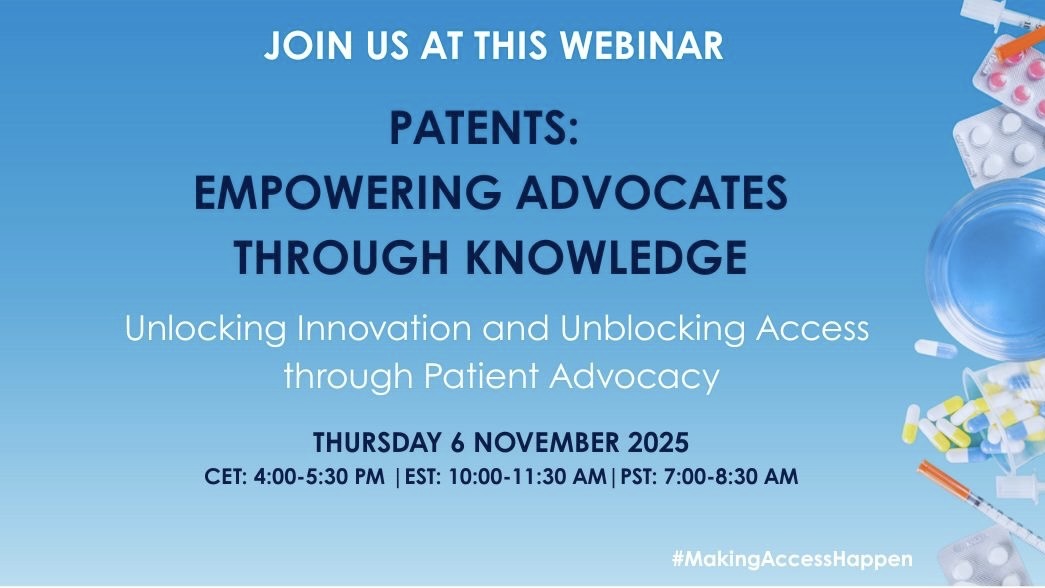 JOIN US AT THIS WEBINAR

PATENTS:
EMPOWERING ADVOCATES
THROUGH KNOWLEDGE

Unlocking Innovation and Unblocking Access through Patient Advocacy

THURSDAY 6 NOVEMBER 2025
CET: 4:00-5:30 PM |EST: 10:00-11:30 AM|PST: 7:00-8:30 AM

#MakingAccessHappen